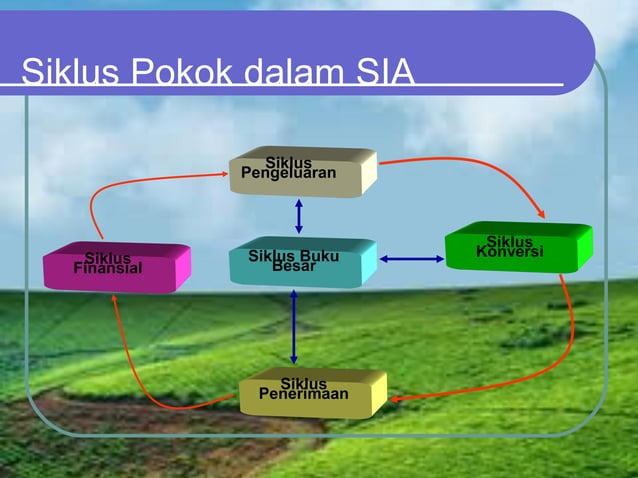 Siklus Pokok dalam SIA

Siklus Pengeluaran

Siklus Finansial

Siklus Buku Besar

Siklus Konversi

Siklus Penerimaan